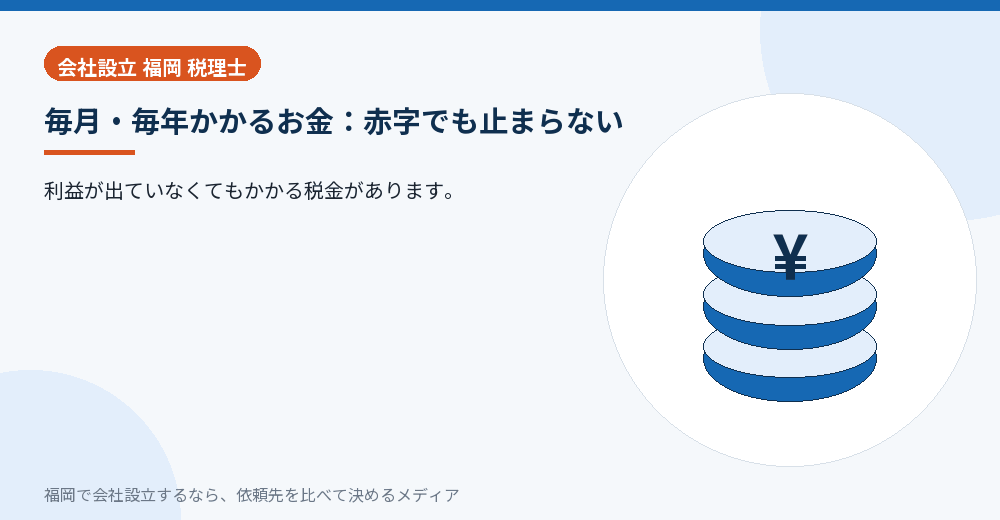 会社設立 福岡 税理士

毎月・毎年かかるお金：赤字でも止まらない

利益が出ていなくてもかかる税金があります。

¥

福岡で会社設立するなら、依頼先を比べて決めるメディア